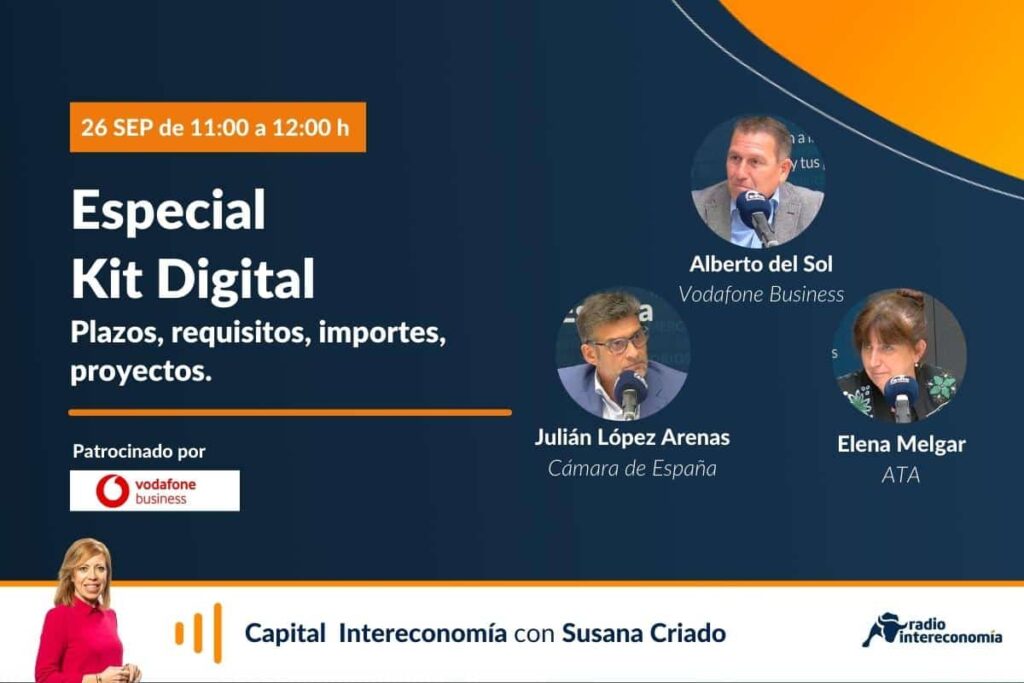 26 SEP de 11:00 a 12:00 h

Especial Kit Digital

Plazos, requisitos, importes, proyectos.

Patrocinado por

vodafone business

Alberto del Sol
Vodafone Business

Julián López Arenas
Cámara de España

Elena Melgar
ATA

Capital Intereconomía con Susana Criado

radio intereconomía